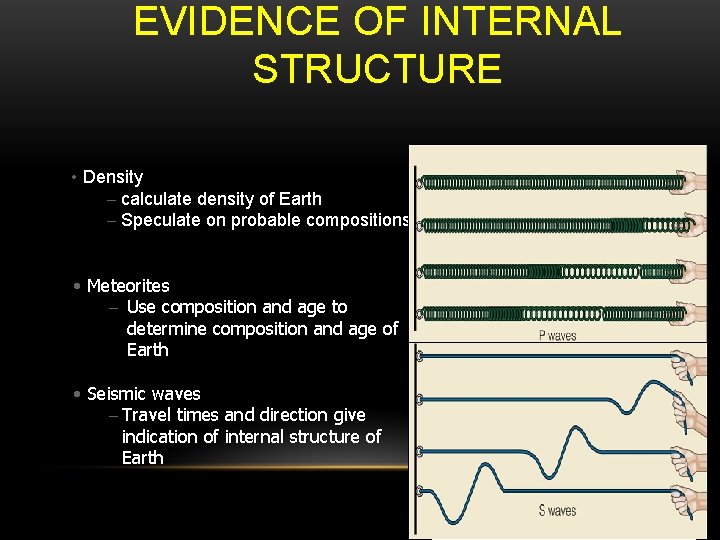 EVIDENCE OF INTERNAL STRUCTURE

• Density
– calculate density of Earth
– Speculate on probable compositions

• Meteorites
– Use composition and age to determine composition and age of Earth

• Seismic waves
– Travel times and direction give indication of internal structure of Earth

P waves

S waves